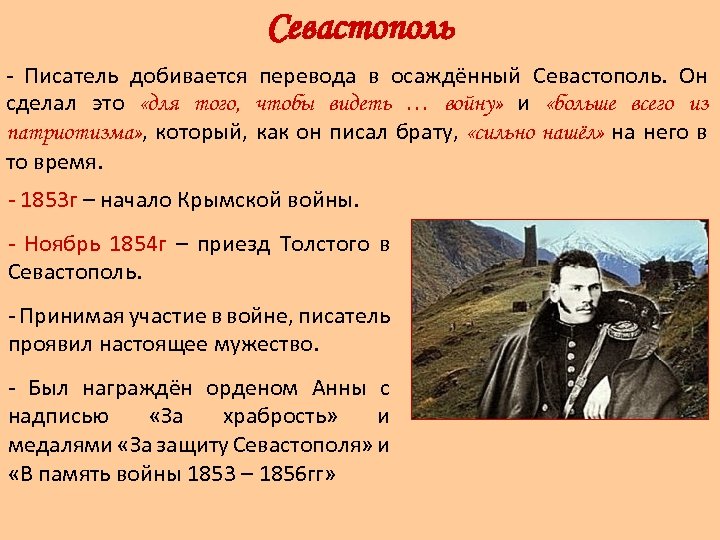 Севастополь

- Писатель добивается перевода в осаждённый Севастополь. Он сделал это «для того, чтобы видеть … войну» и «больше всего из патриотизма», который, как он писал брату, «сильно нашёл» на него в то время.

- 1853г – начало Крымской войны.

- Ноябрь 1854г – приезд Толстого в Севастополь.

- Принимая участие в войне, писатель проявил настоящее мужество.

- Был награждён орденом Анны с надписью «За храбрость» и медалями «За защиту Севастополя» и «В память войны 1853 – 1856гг»